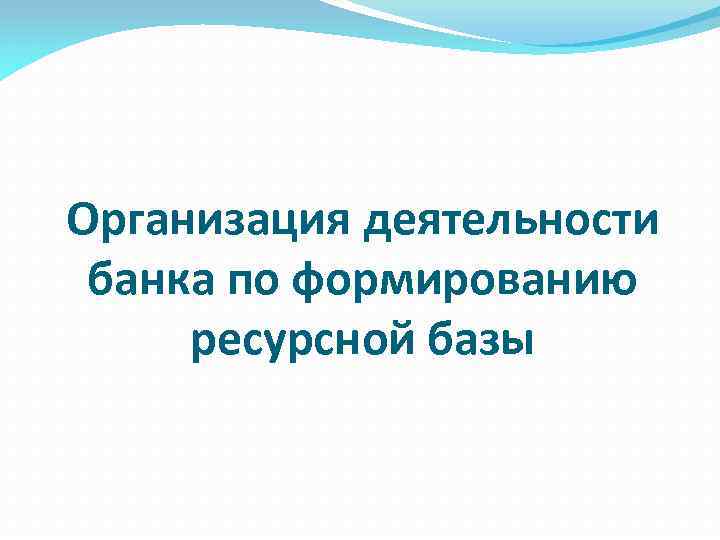 Организация деятельности банка по формированию ресурсной базы